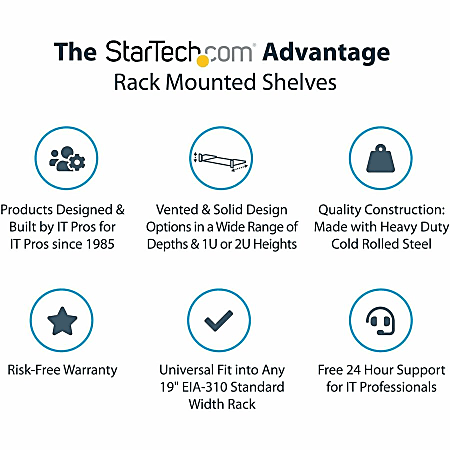 The StarTech.com Advantage
Rack Mounted Shelves

Products Designed & Built by IT Pros for IT Pros since 1985

Vented & Solid Design Options in a Wide Range of Depths & 1U or 2U Heights

Quality Construction: Made with Heavy Duty Cold Rolled Steel

Risk-Free Warranty

Universal Fit into Any 19" EIA-310 Standard Width Rack

Free 24 Hour Support for IT Professionals